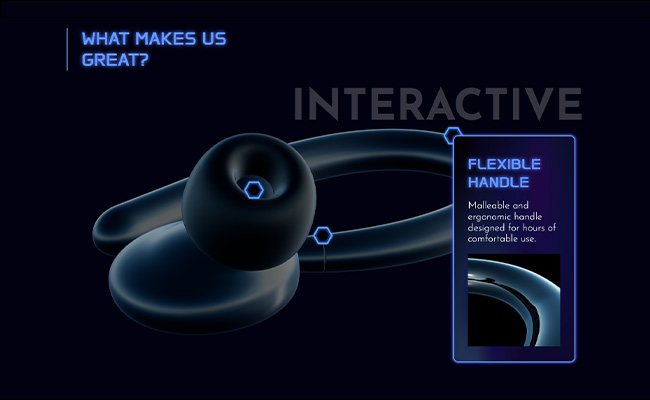 WHAT MAKES US GREAT?

INTERACTIVE

FLEXIBLE HANDLE

Malleable and ergonomic handle designed for hours of comfortable use.